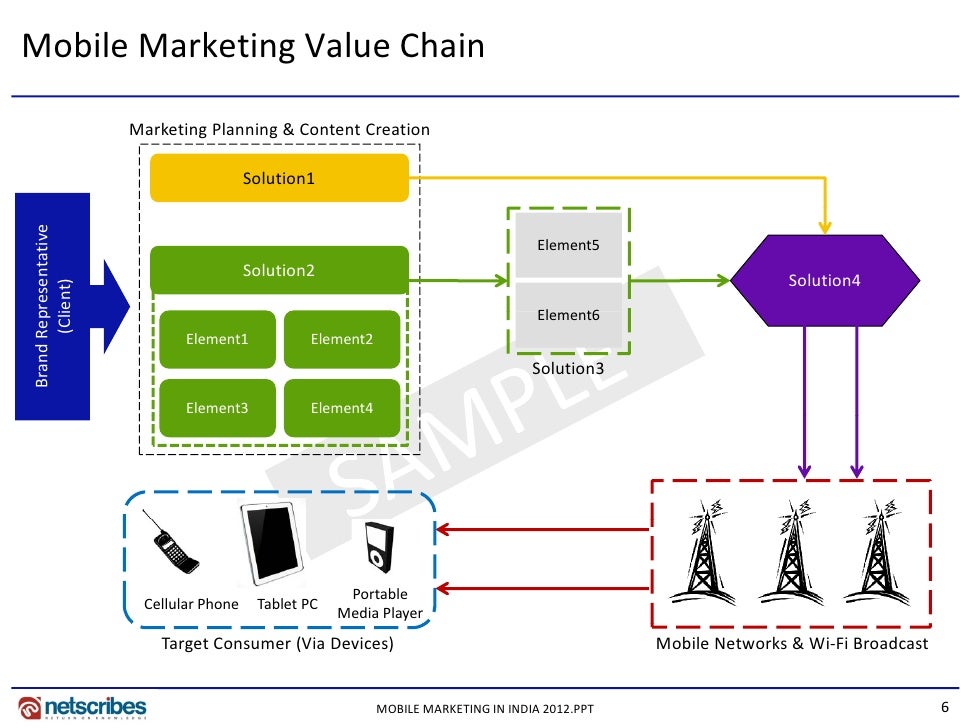 Mobile Marketing Value Chain

Marketing Planning & Content Creation

Brand Representative (Client)

Solution1

Solution2

Element1

Element2

Element3

Element4

Element5

Element6

Solution3

Solution4

SAMPLE

Cellular Phone

Tablet PC

Portable Media Player

Target Consumer (Via Devices)

Mobile Networks & Wi-Fi Broadcast

netscribes

MOBILE MARKETING IN INDIA 2012.PPT

6